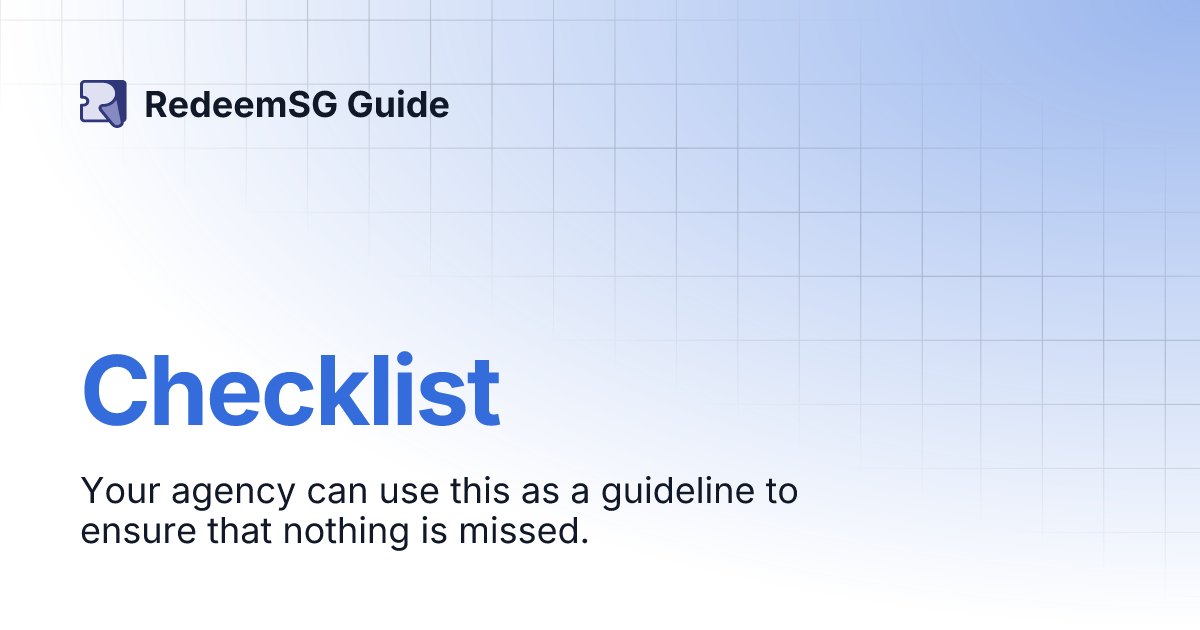 RedeemSG Guide

Checklist

Your agency can use this as a guideline to ensure that nothing is missed.